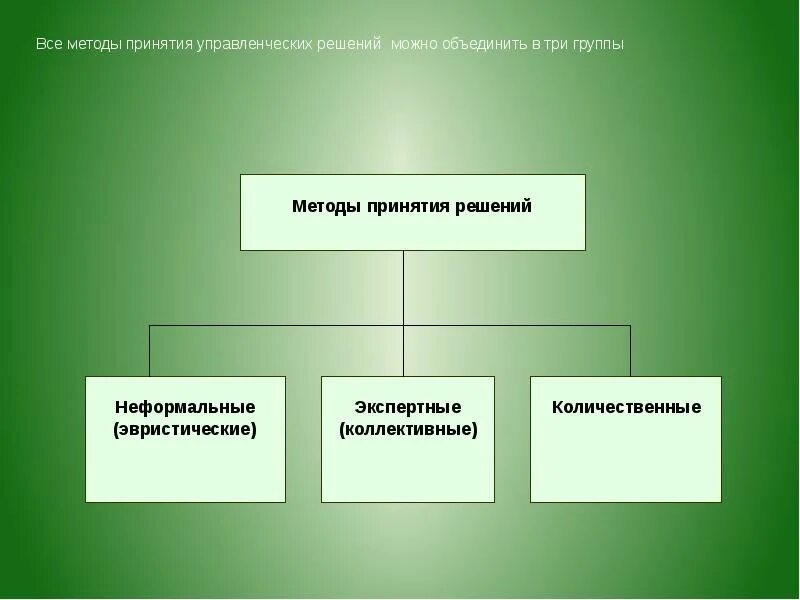 Все методы принятия управленческих решений можно объединить в три группы

Методы принятия решений

Неформальные (эвристические)

Экспертные (коллективные)

Количественные